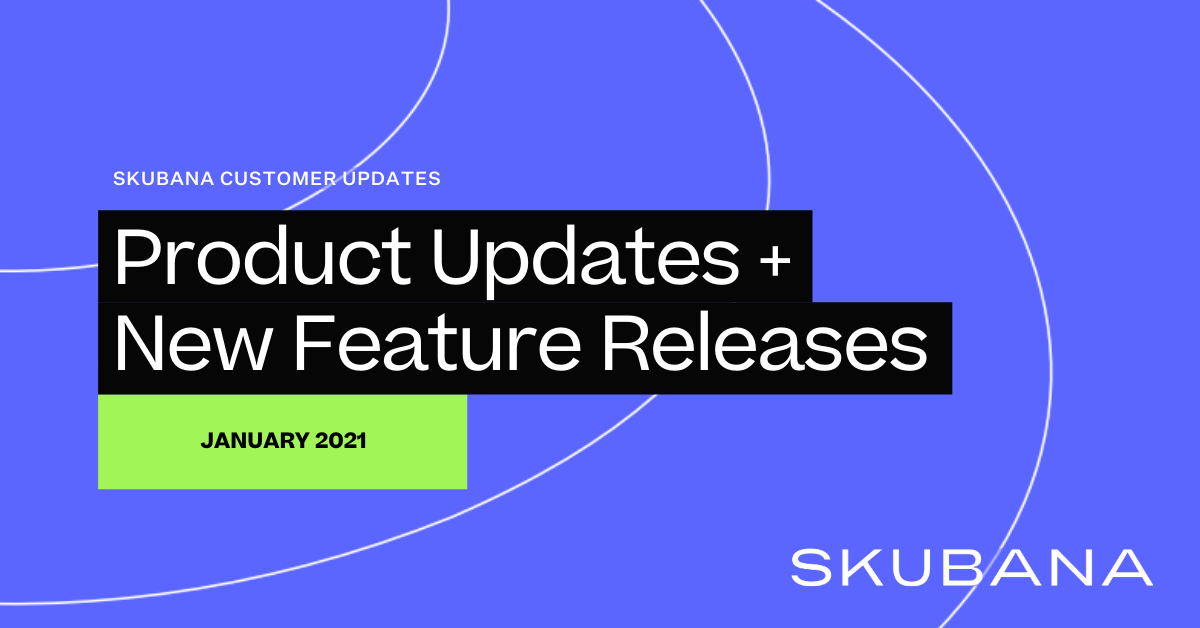 SKUBANA CUSTOMER UPDATES

Product Updates +
New Feature Releases

JANUARY 2021

SKUBANA